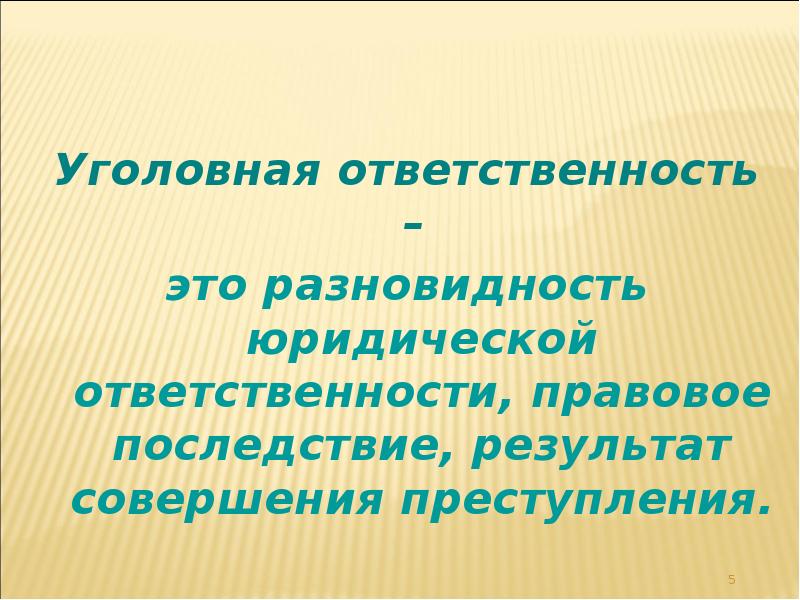 Уголовная ответственность –
это разновидность юридической ответственности, правовое последствие, результат совершения преступления.

5